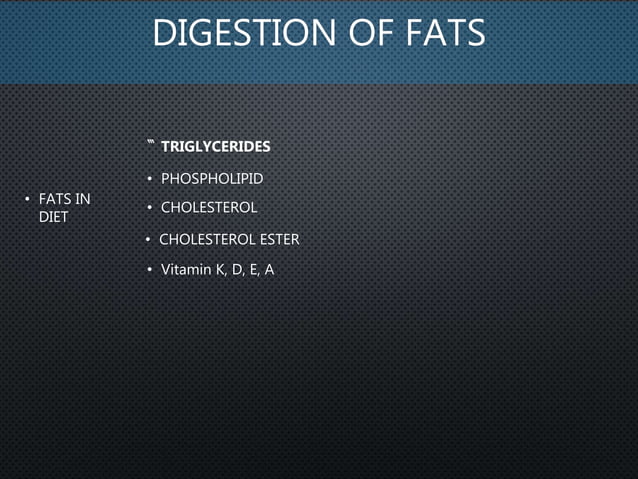 DIGESTION OF FATS

• FATS IN DIET

TRIGLYCERIDES
• PHOSPHOLIPID
• CHOLESTEROL
• CHOLESTEROL ESTER
• Vitamin K, D, E, A